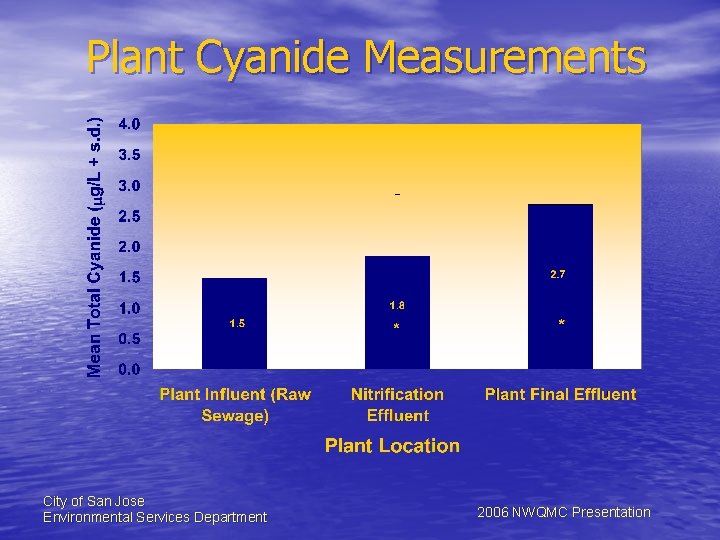 Plant Cyanide Measurements

Mean Total Cyanide ($\mu$g/L + s.d.)

4.0
3.5
3.0
2.5
2.0
1.5
1.0
0.5
0.0

1.5

1.8
*

2.7
*

Plant Influent (Raw Sewage)

Nitrification Effluent

Plant Final Effluent

Plant Location

City of San Jose
Environmental Services Department

2006 NWQMC Presentation